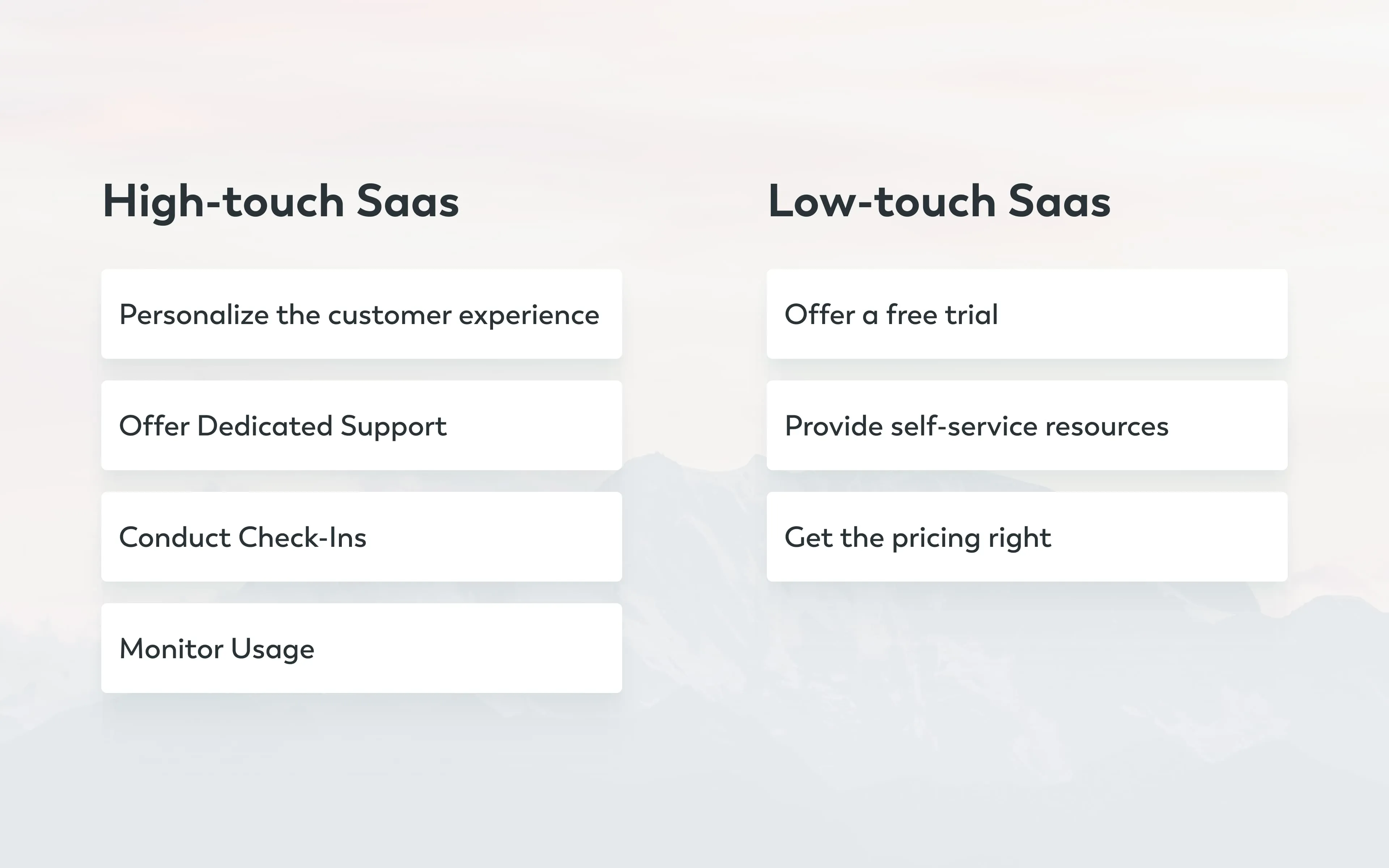 High-touch Saas

Personalize the customer experience

Offer Dedicated Support

Conduct Check-Ins

Monitor Usage

Low-touch Saas

Offer a free trial

Provide self-service resources

Get the pricing right